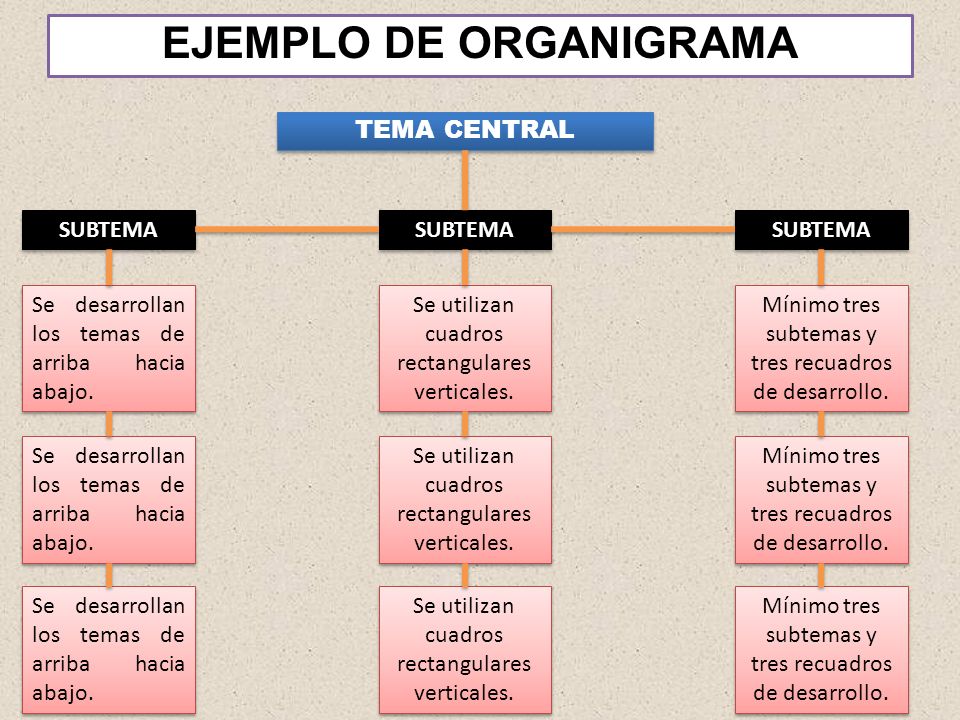 EJEMPLO DE ORGANIGRAMA

TEMA CENTRAL

SUBTEMA

Se desarrollan los temas de arriba hacia abajo.

Se desarrollan los temas de arriba hacia abajo.

Se desarrollan los temas de arriba hacia abajo.

SUBTEMA

Se utilizan cuadros rectangulares verticales.

Se utilizan cuadros rectangulares verticales.

Se utilizan cuadros rectangulares verticales.

SUBTEMA

Mínimo tres subtemas y tres recuadros de desarrollo.

Mínimo tres subtemas y tres recuadros de desarrollo.

Mínimo tres subtemas y tres recuadros de desarrollo.